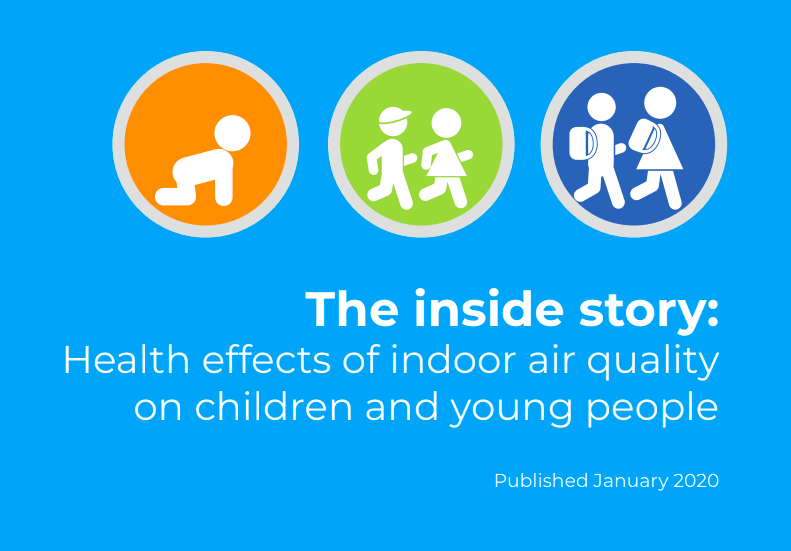 The inside story:
Health effects of indoor air quality on children and young people

Published January 2020